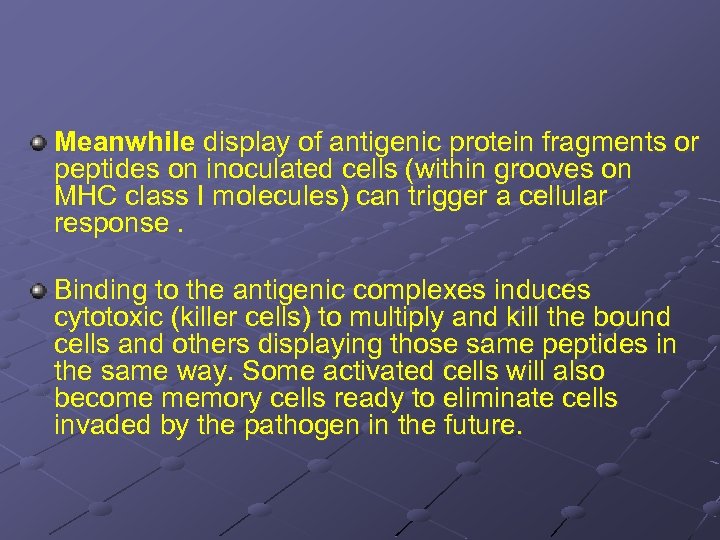 Meanwhile display of antigenic protein fragments or peptides on inoculated cells (within grooves on MHC class I molecules) can trigger a cellular response .

Binding to the antigenic complexes induces cytotoxic (killer cells) to multiply and kill the bound cells and others displaying those same peptides in the same way. Some activated cells will also become memory cells ready to eliminate cells invaded by the pathogen in the future.